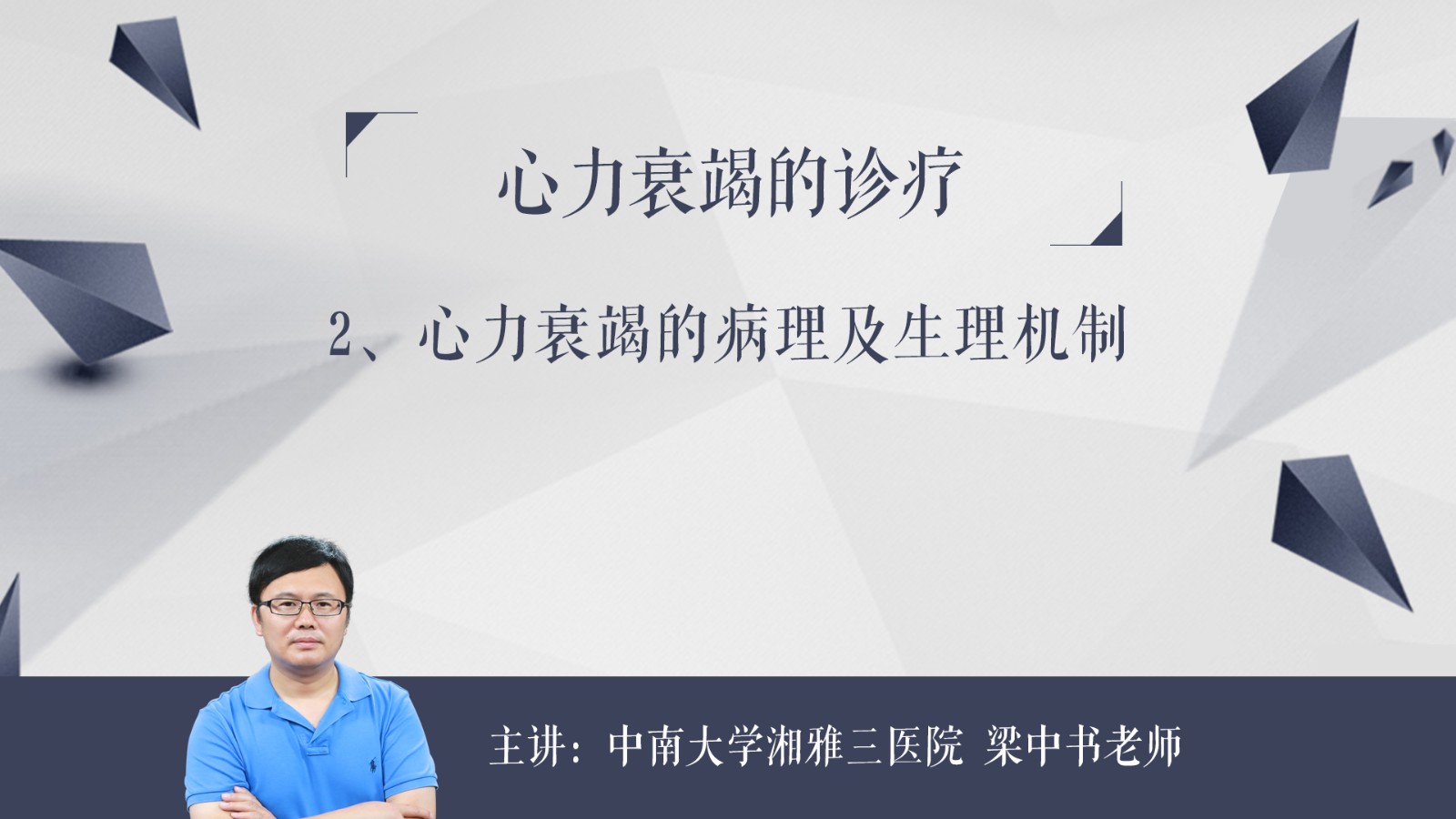 心力衰竭的诊疗

2、心力衰竭的病理及生理机制

主讲：中南大学湘雅三医院 梁中书老师